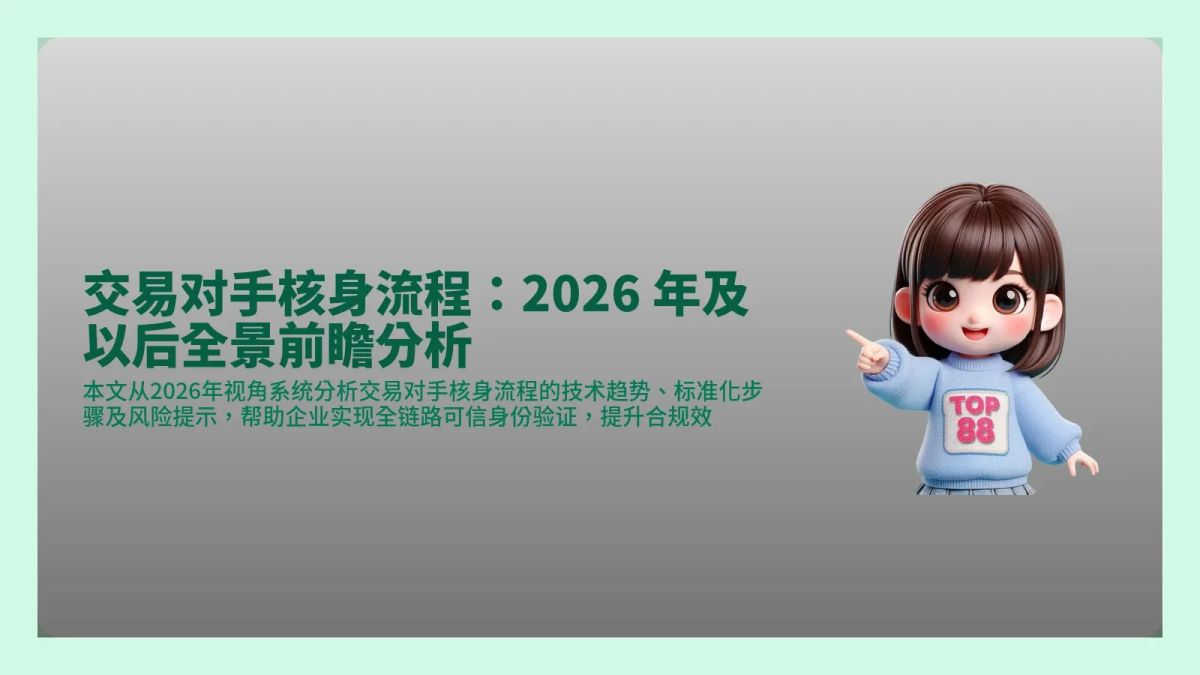 交易对手核身流程：2026 年及以后全景前瞻分析

本文从2026年视角系统分析交易对手核身流程的技术趋势、标准化步骤及风险提示，帮助企业实现全链路可信身份验证，提升合规效

TOP 88